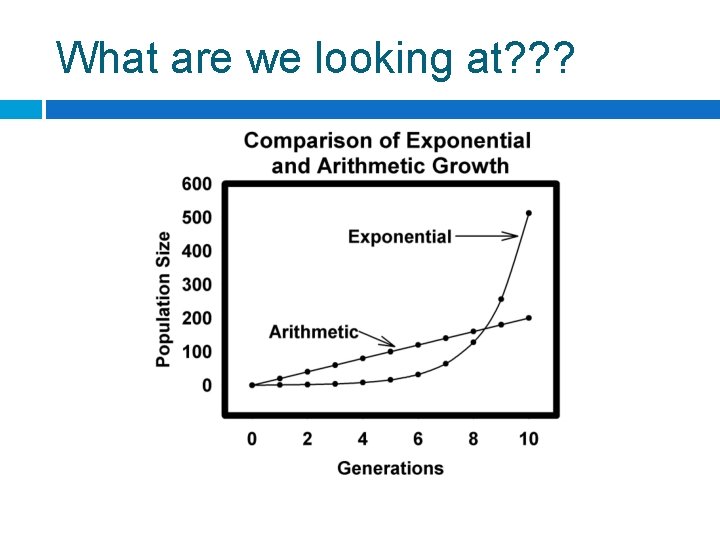 What are we looking at???

Comparison of Exponential and Arithmetic Growth

Population Size

600
500
400
300
200
100
0

Exponential

Arithmetic

0 2 4 6 8 10

Generations